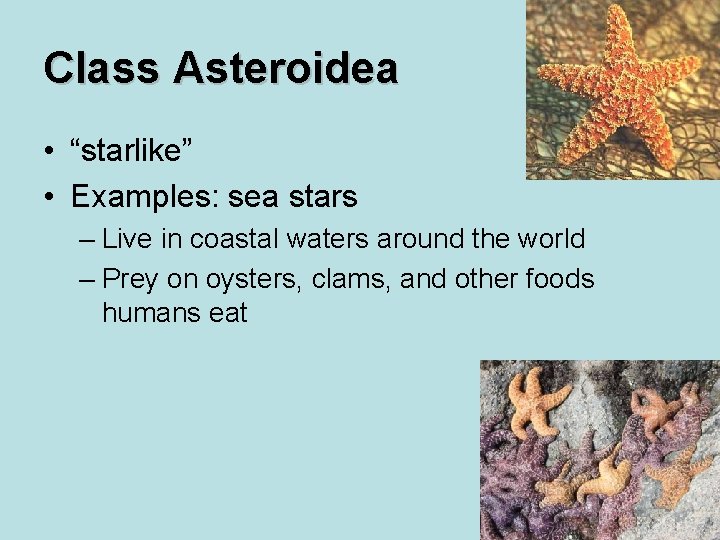 Class Asteroidea

• “starlike”
• Examples: sea stars
– Live in coastal waters around the world
– Prey on oysters, clams, and other foods humans eat